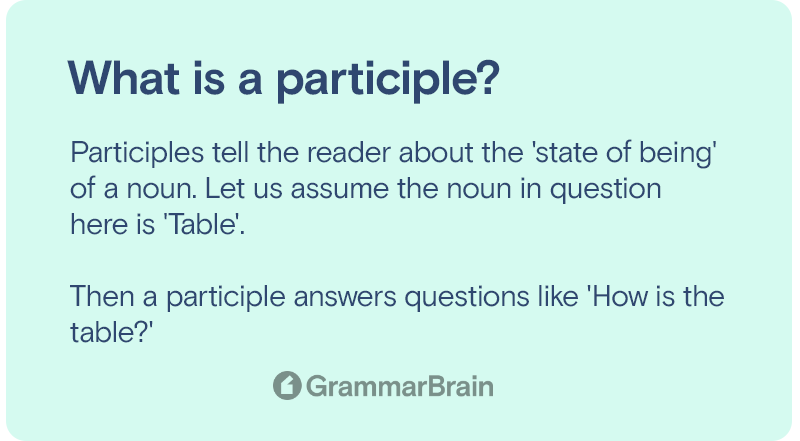 What is a participle?

Participles tell the reader about the 'state of being' of a noun. Let us assume the noun in question here is 'Table'.

Then a participle answers questions like 'How is the table?'

GrammarBrain